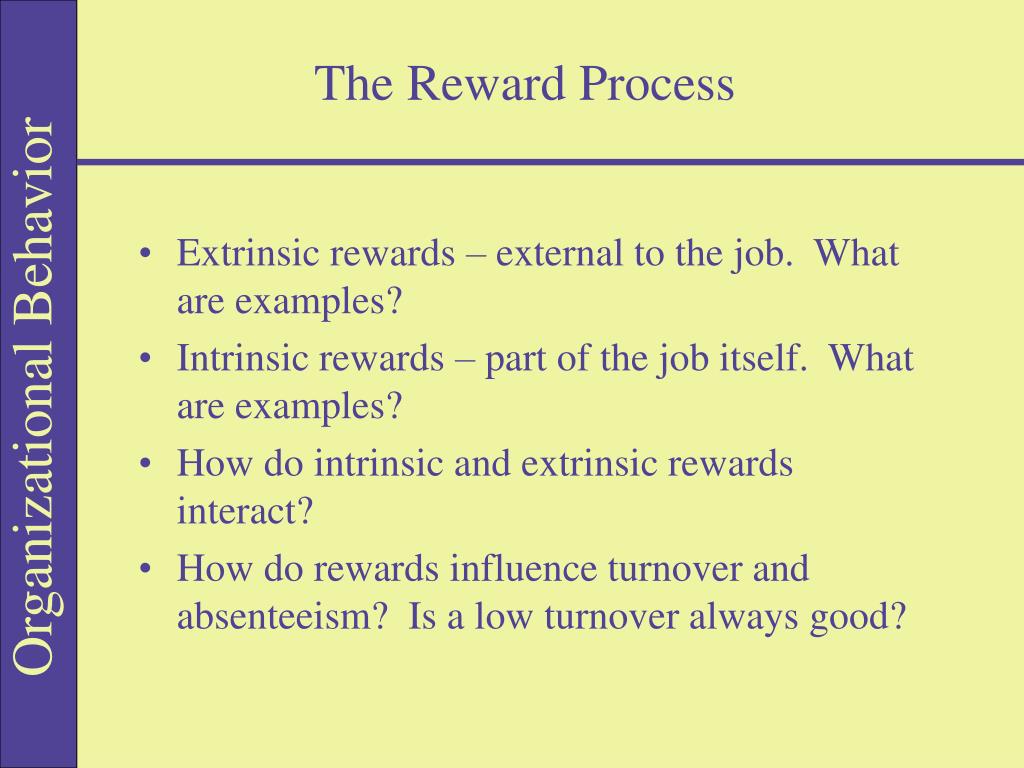 Organizational Behavior

The Reward Process

• Extrinsic rewards – external to the job. What are examples?
• Intrinsic rewards – part of the job itself. What are examples?
• How do intrinsic and extrinsic rewards interact?
• How do rewards influence turnover and absenteeism? Is a low turnover always good?